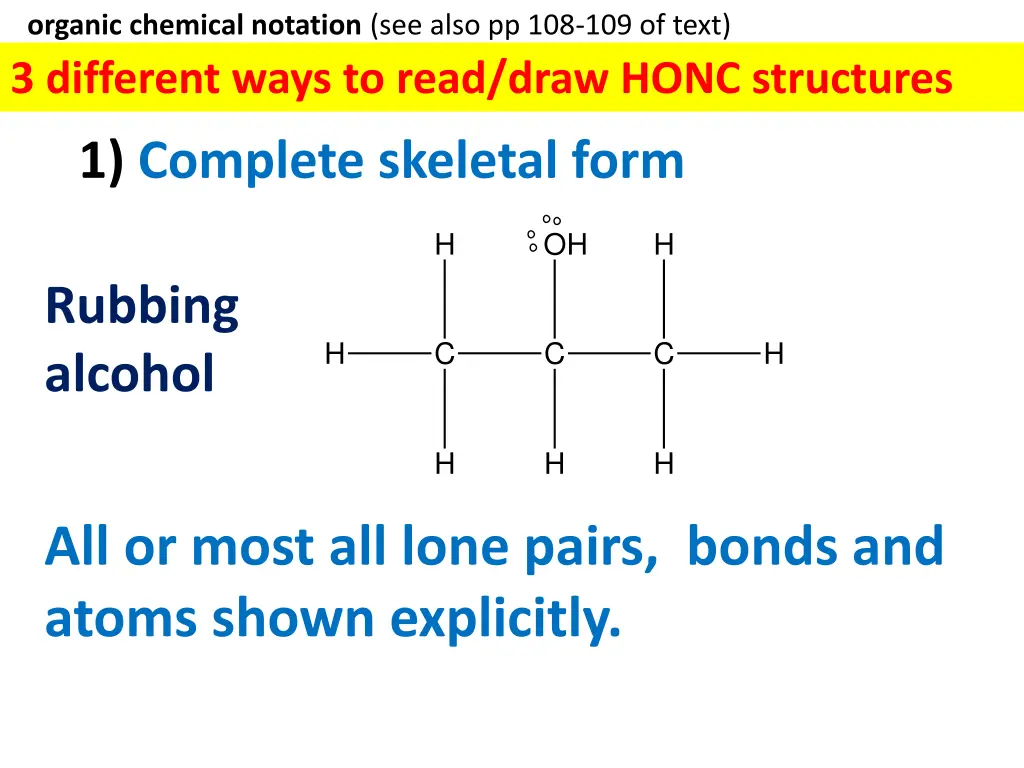 organic chemical notation (see also pp 108-109 of text)

3 different ways to read/draw HONC structures

1) Complete skeletal form

Rubbing alcohol

H OH H
H C C C H
H H H

All or most all lone pairs, bonds and atoms shown explicitly.